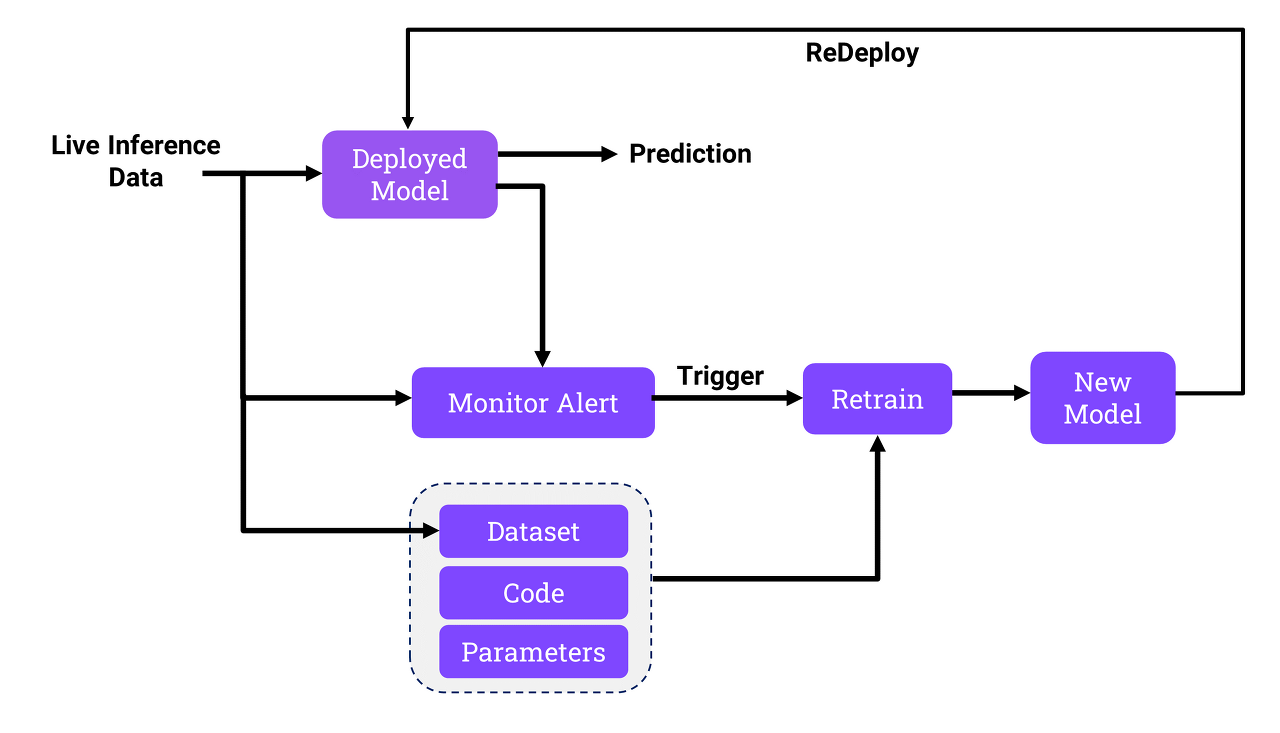 ReDeploy

Live Inference Data

Deployed Model

Prediction

Monitor Alert

Trigger

Retrain

New Model

Dataset

Code

Parameters